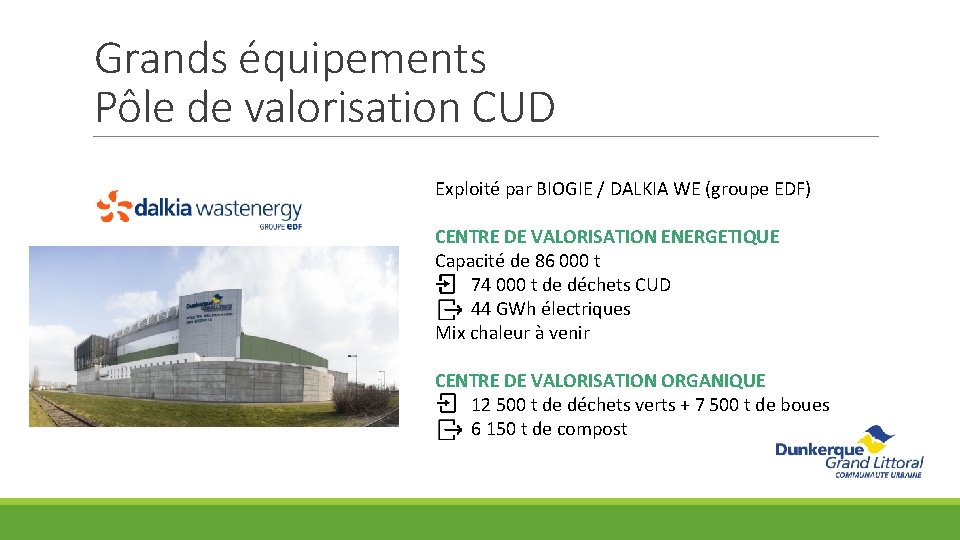 Grands équipements
Pôle de valorisation CUD

dalkia wastenergy
GROUPE EDF

Exploité par BIOGIE / DALKIA WE (groupe EDF)

CENTRE DE VALORISATION ENERGETIQUE
Capacité de 86 000 t
74 000 t de déchets CUD
44 GWh électriques
Mix chaleur à venir

CENTRE DE VALORISATION ORGANIQUE
12 500 t de déchets verts + 7 500 t de boues
6 150 t de compost

Dunkerque
Grand Littoral
COMMUNAUTE URBAINE